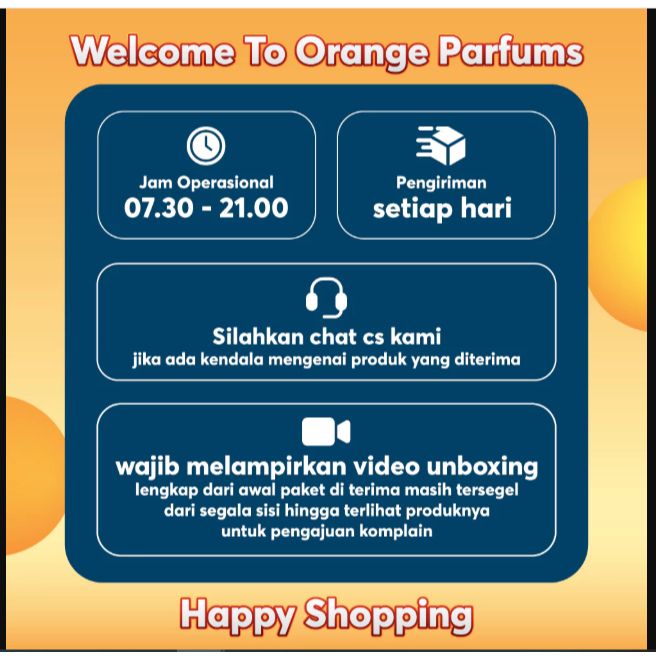 Welcome To Orange Parfums

Jam Operasional
07.30 - 21.00

Pengiriman
setiap hari

Silahkan chat cs kami
jika ada kendala mengenai produk yang diterima

wajib melampirkan video unboxing
lengkap dari awal paket di terima masih tersegel dari segala sisi hingga terlihat produknya untuk pengajuan komplain

Happy Shopping